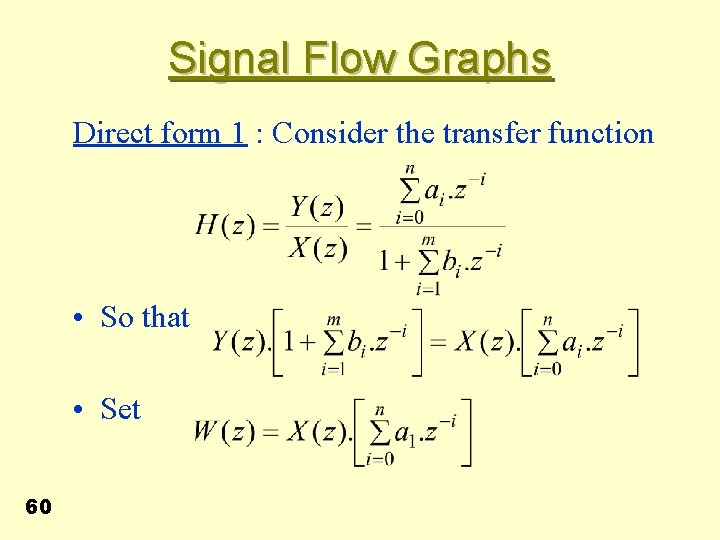 Signal Flow Graphs

Direct form 1 : Consider the transfer function

$H(z) = \frac{Y(z)}{X(z)} = \frac{\sum_{i=0}^{n} a_i.z^{-i}}{1+\sum_{i=1}^{m} b_i.z^{-i}}$

• So that $Y(z).\left[1+\sum_{i=1}^{m} b_i.z^{-i}\right] = X(z).\left[\sum_{i=0}^{n} a_i.z^{-i}\right]$

• Set $W(z) = X(z).\left[\sum_{i=0}^{n} a_1.z^{-i}\right]$

60